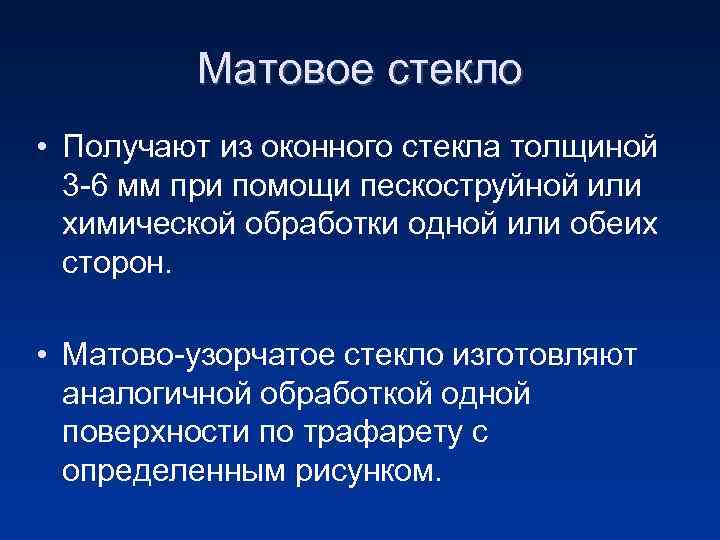 Матовое стекло

• Получают из оконного стекла толщиной 3-6 мм при помощи пескоструйной или химической обработки одной или обеих сторон.

• Матово-узорчатое стекло изготовляют аналогичной обработкой одной поверхности по трафарету с определенным рисунком.